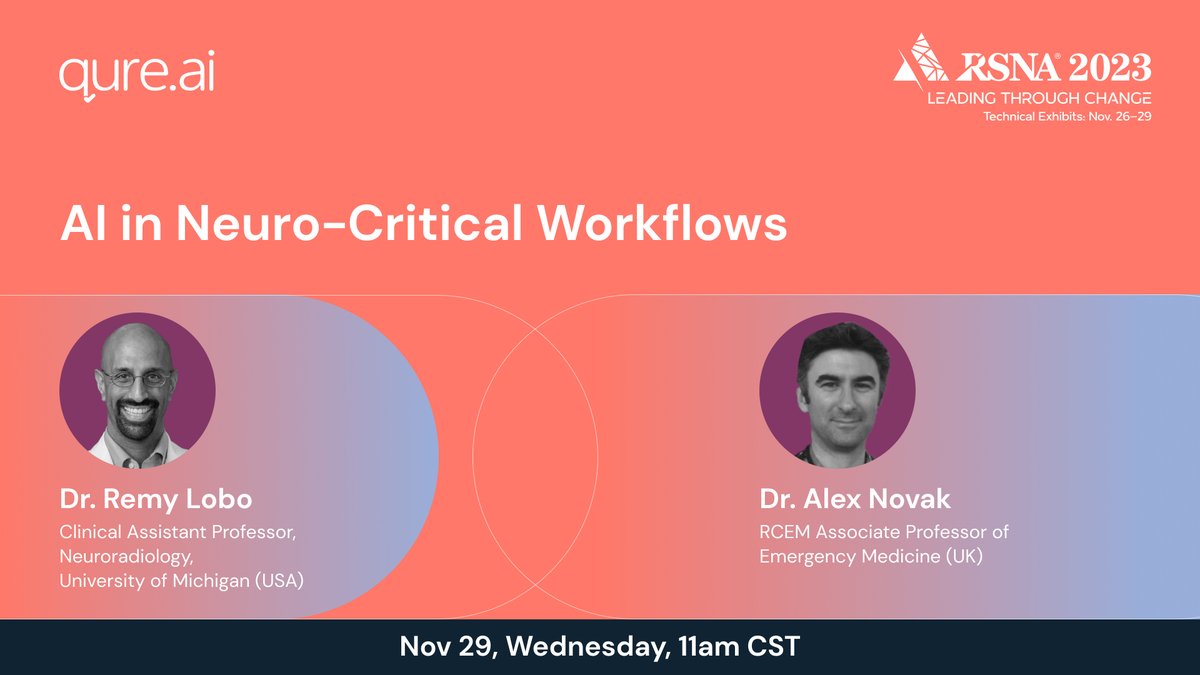 qure.ai

RSNA® 2023
LEADING THROUGH CHANGE
Technical Exhibits: Nov. 26–29

AI in Neuro-Critical Workflows

Dr. Remy Lobo
Clinical Assistant Professor, Neuroradiology, University of Michigan (USA)

Dr. Alex Novak
RCEM Associate Professor of Emergency Medicine (UK)

Nov 29, Wednesday, 11am CST